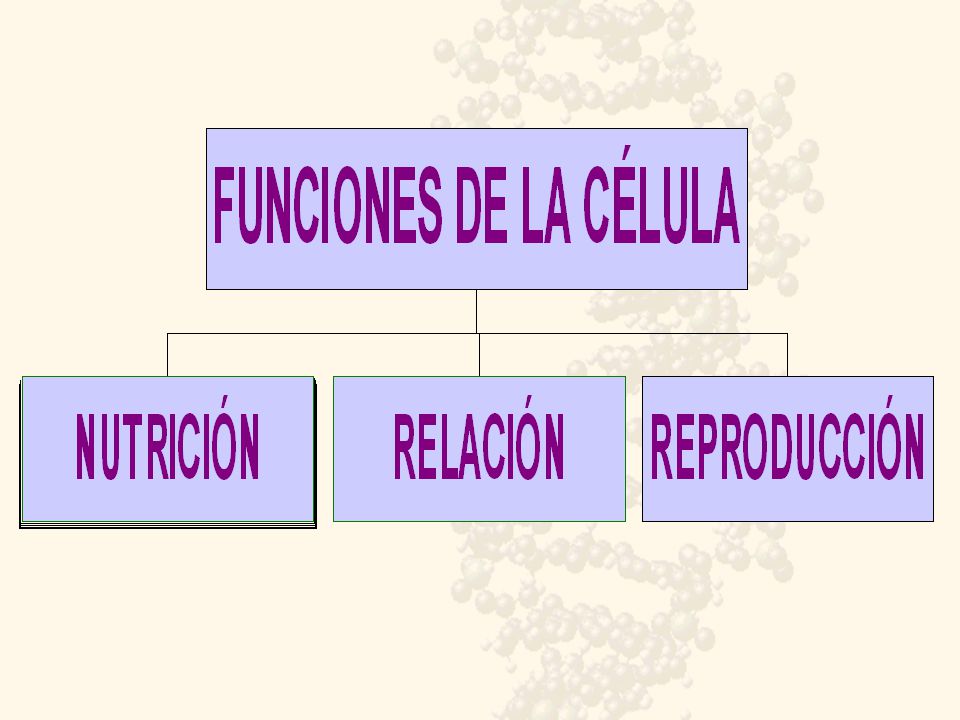 FUNCIONES DE LA CÉLULA

NUTRICIÓN

RELACIÓN

REPRODUCCIÓN